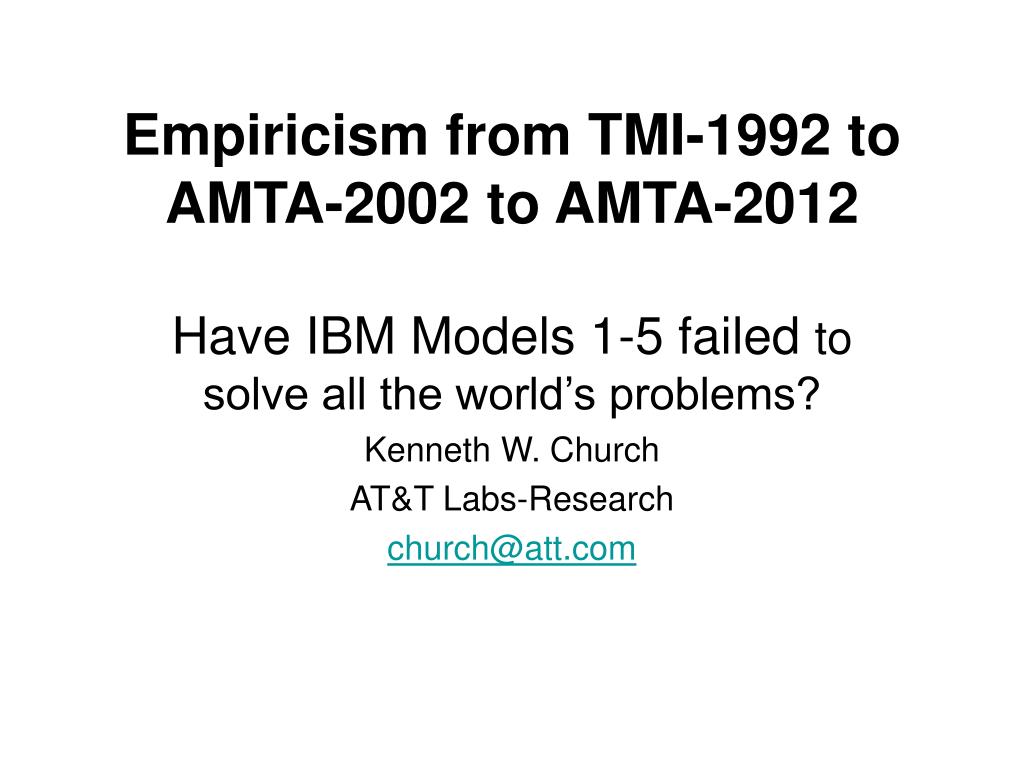 Empiricism from TMI-1992 to AMTA-2002 to AMTA-2012

Have IBM Models 1-5 failed to solve all the world's problems?

Kenneth W. Church

AT&T Labs-Research

church@att.com